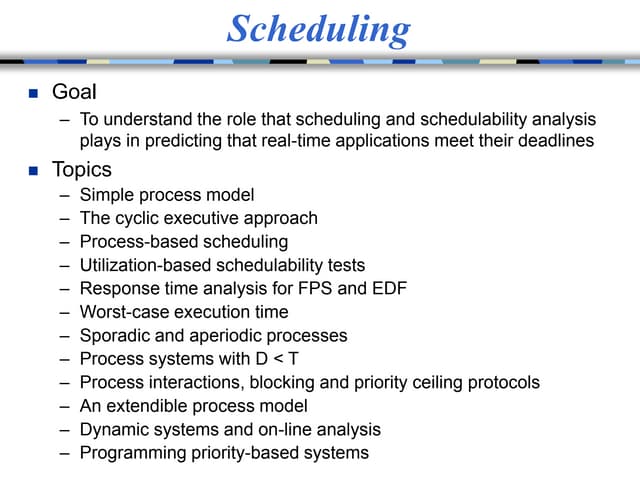 Scheduling

■ Goal
– To understand the role that scheduling and schedulability analysis plays in predicting that real-time applications meet their deadlines

■ Topics
– Simple process model
– The cyclic executive approach
– Process-based scheduling
– Utilization-based schedulability tests
– Response time analysis for FPS and EDF
– Worst-case execution time
– Sporadic and aperiodic processes
– Process systems with D < T
– Process interactions, blocking and priority ceiling protocols
– An extendible process model
– Dynamic systems and on-line analysis
– Programming priority-based systems